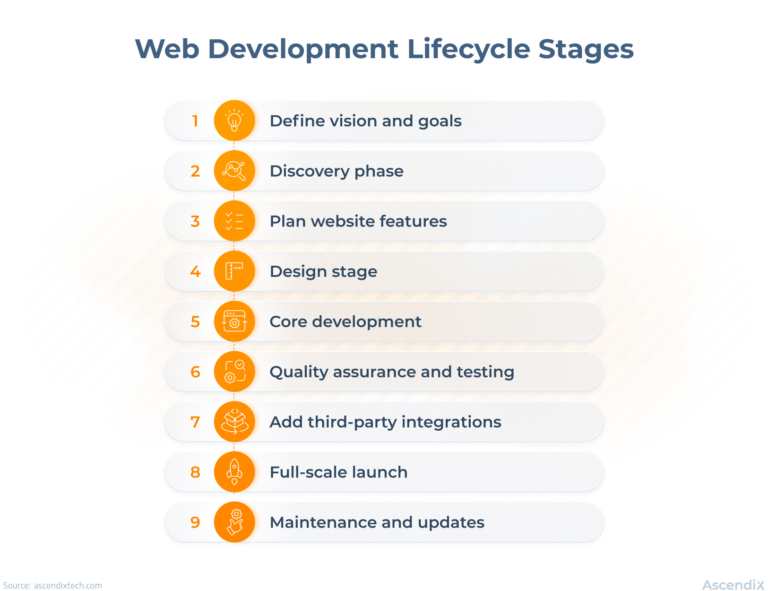 Web Development Lifecycle Stages

1 Define vision and goals

2 Discovery phase

3 Plan website features

4 Design stage

5 Core development

6 Quality assurance and testing

7 Add third-party integrations

8 Full-scale launch

9 Maintenance and updates

Source: ascendixtech.com

Ascendix